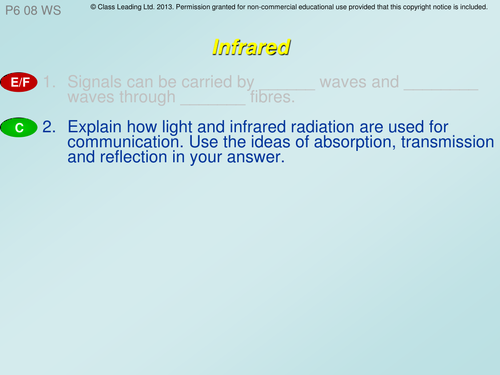 P6 08 WS

© Class Leading Ltd. 2013. Permission granted for non-commercial educational use provided that this copyright notice is included.

Infrared

E/F 1. Signals can be carried by ______ waves and ________ waves through _______ fibres.

C 2. Explain how light and infrared radiation are used for communication. Use the ideas of absorption, transmission and reflection in your answer.